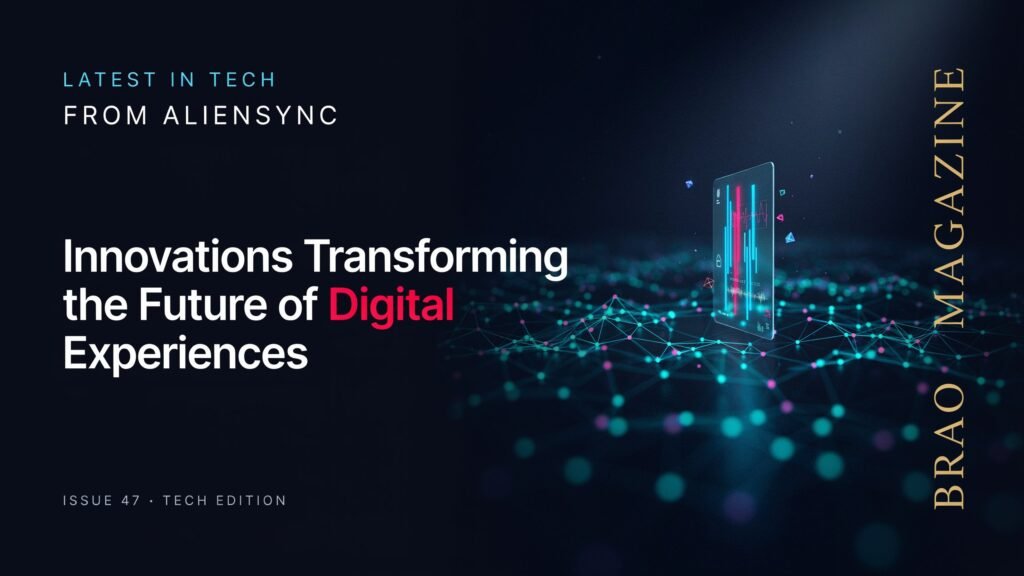 LATEST IN TECH
FROM ALIENSYNC

Innovations Transforming the Future of Digital Experiences

ISSUE 47 · TECH EDITION

BRAO MAGAZINE